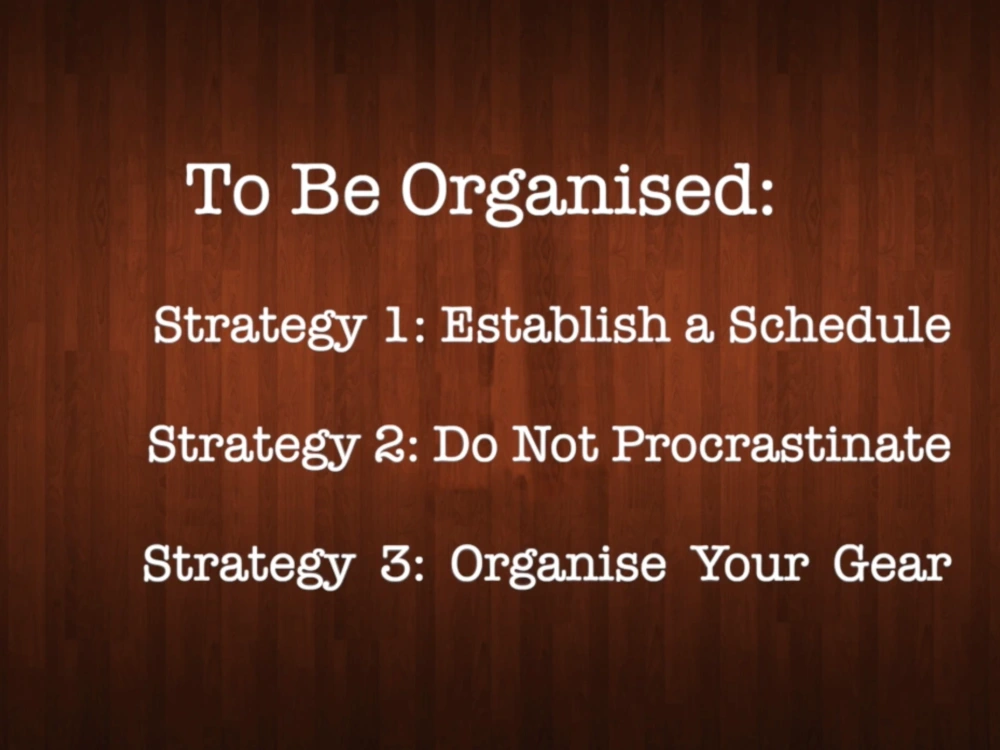 To Be Organised:

Strategy 1: Establish a Schedule

Strategy 2: Do Not Procrastinate

Strategy 3: Organise Your Gear